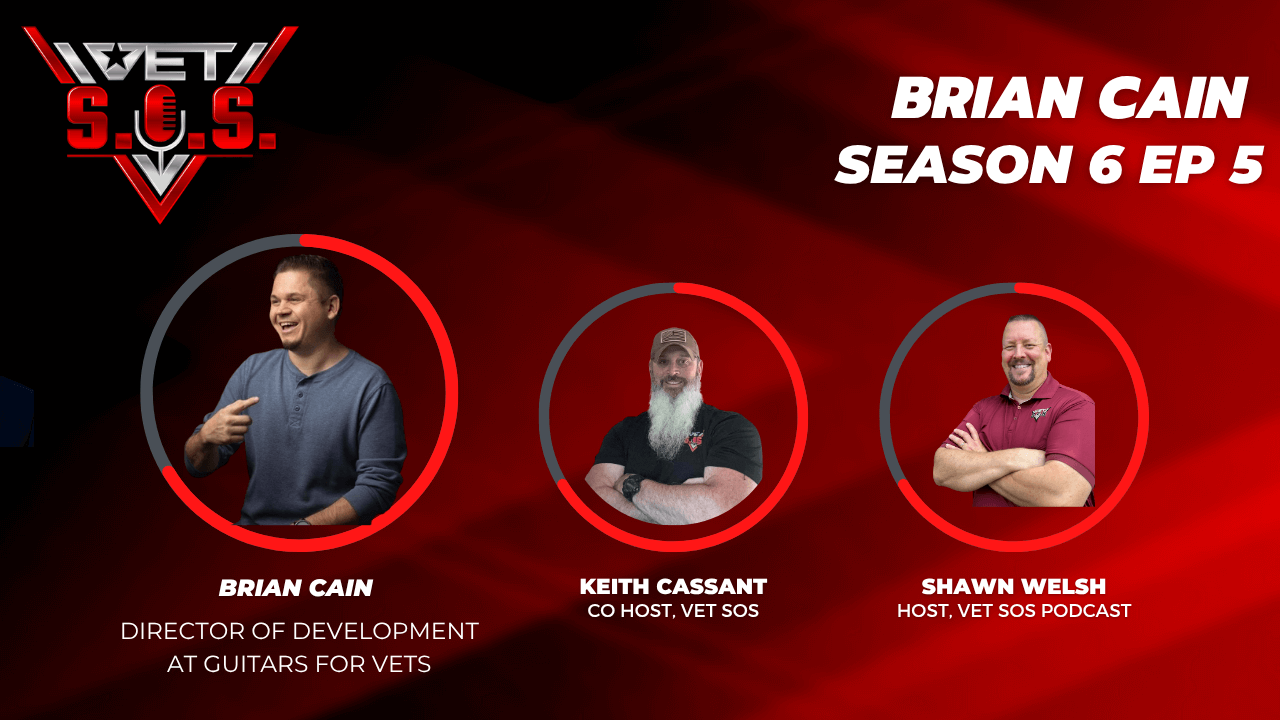 VET S.O.S.

BRIAN CAIN
SEASON 6 EP 5

BRIAN CAIN
DIRECTOR OF DEVELOPMENT AT GUITARS FOR VETS

KEITH CASSANT
CO HOST, VET SOS

SHAWN WELSH
HOST, VET SOS PODCAST